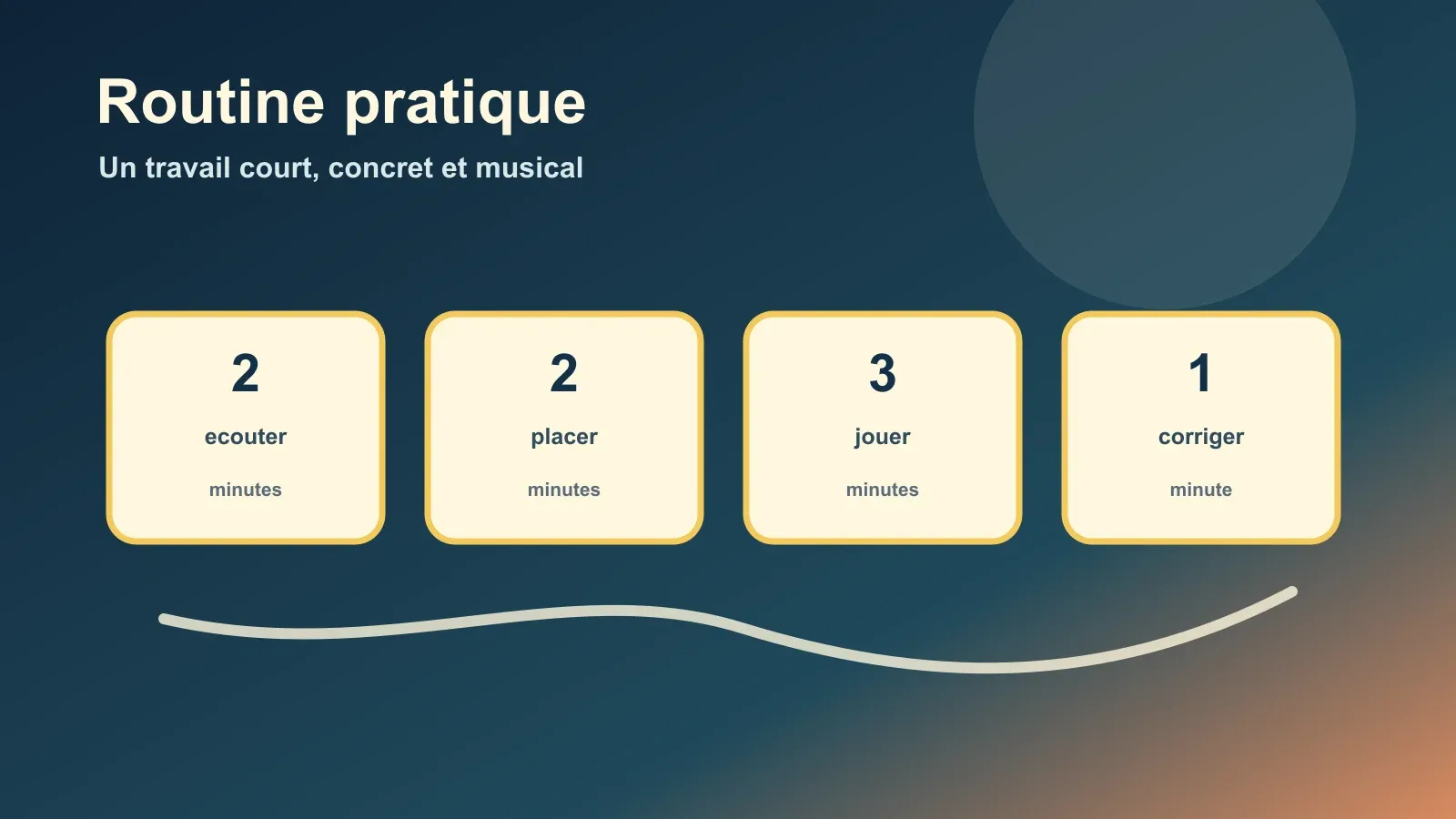 Routine pratique

Un travail court, concret et musical

2

ecouter

minutes

2

placer

minutes

3

jouer

minutes

1

corriger

minute